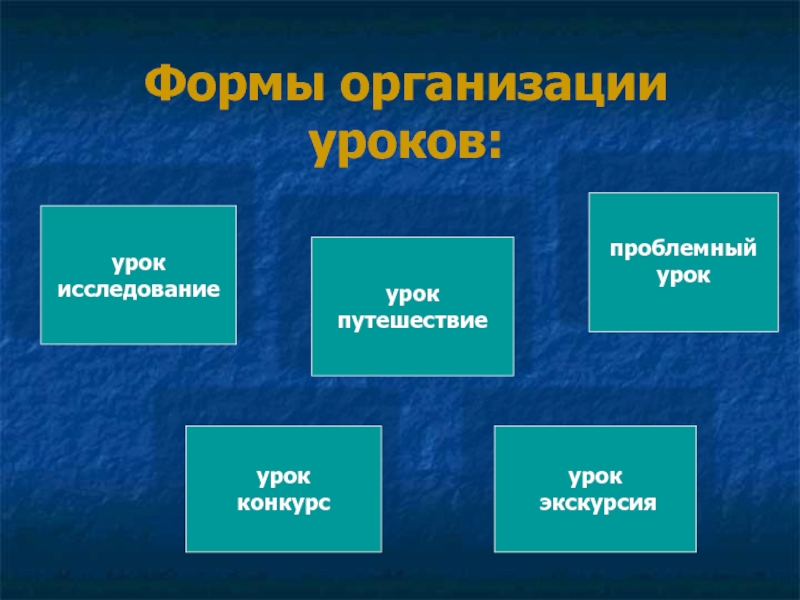 Формы организации уроков:

урок исследование

урок путешествие

проблемный урок

урок конкурс

урок экскурсия